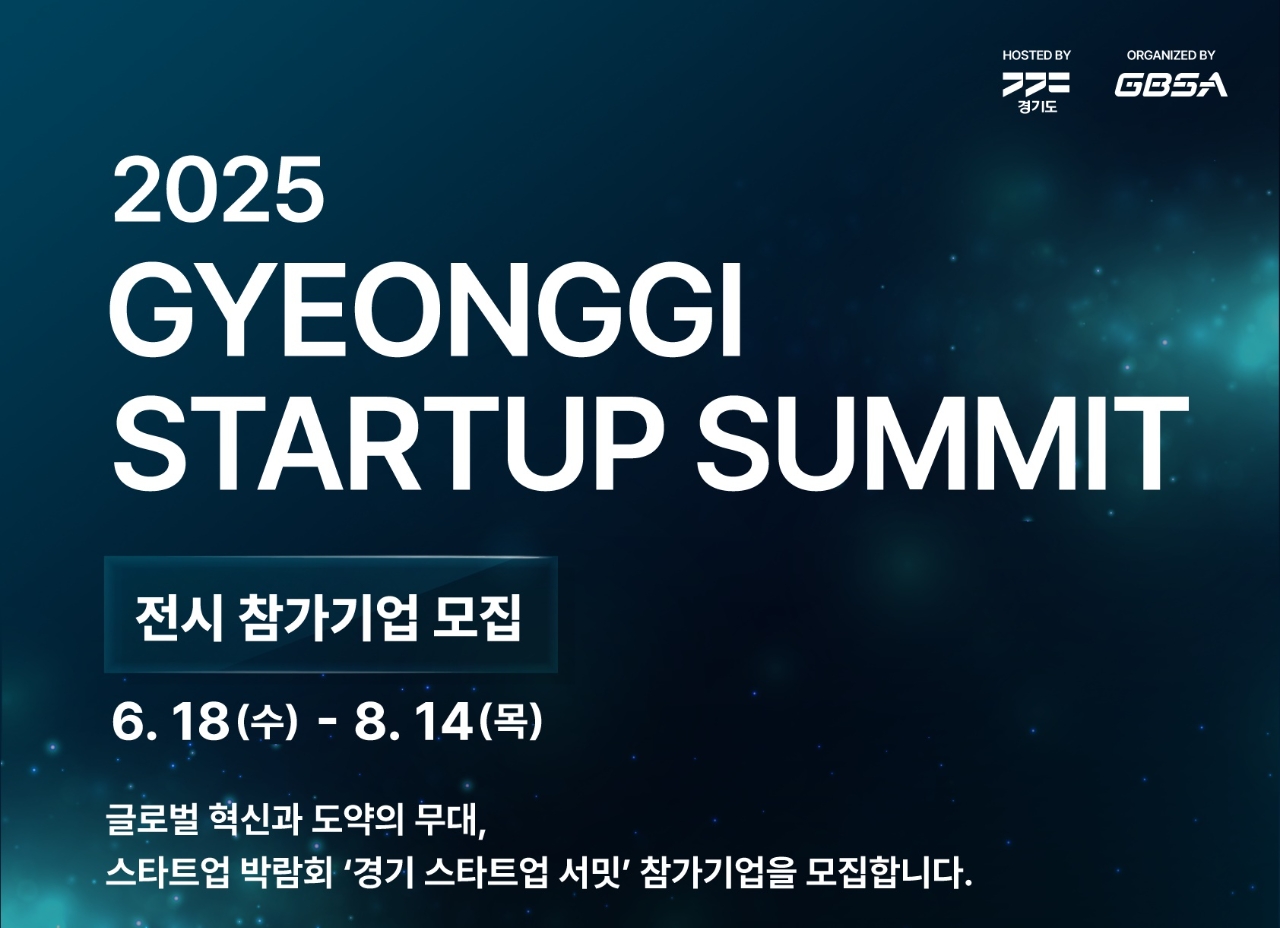 HOSTED BY
경기도

ORGANIZED BY
GBSA

2025
GYEONGGI
STARTUP SUMMIT

전시 참가기업 모집

6. 18(수) - 8. 14(목)

글로벌 혁신과 도약의 무대,
스타트업 박람회 ‘경기 스타트업 서밋’ 참가기업을 모집합니다.